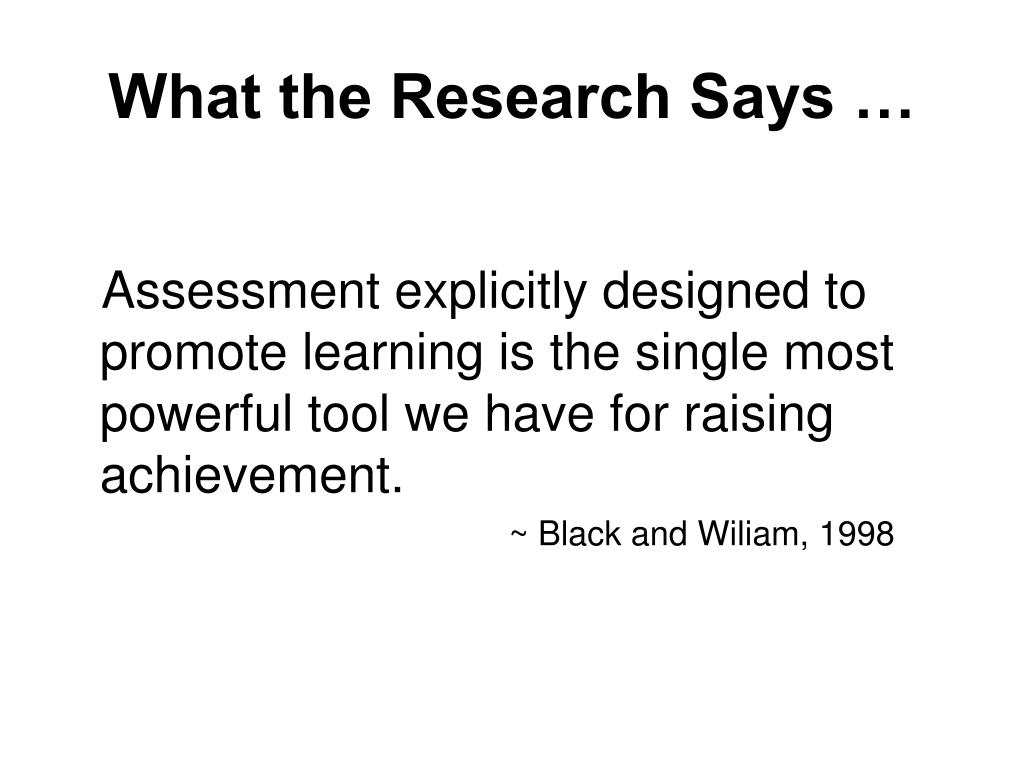 What the Research Says …

Assessment explicitly designed to promote learning is the single most powerful tool we have for raising achievement.

~ Black and Wiliam, 1998